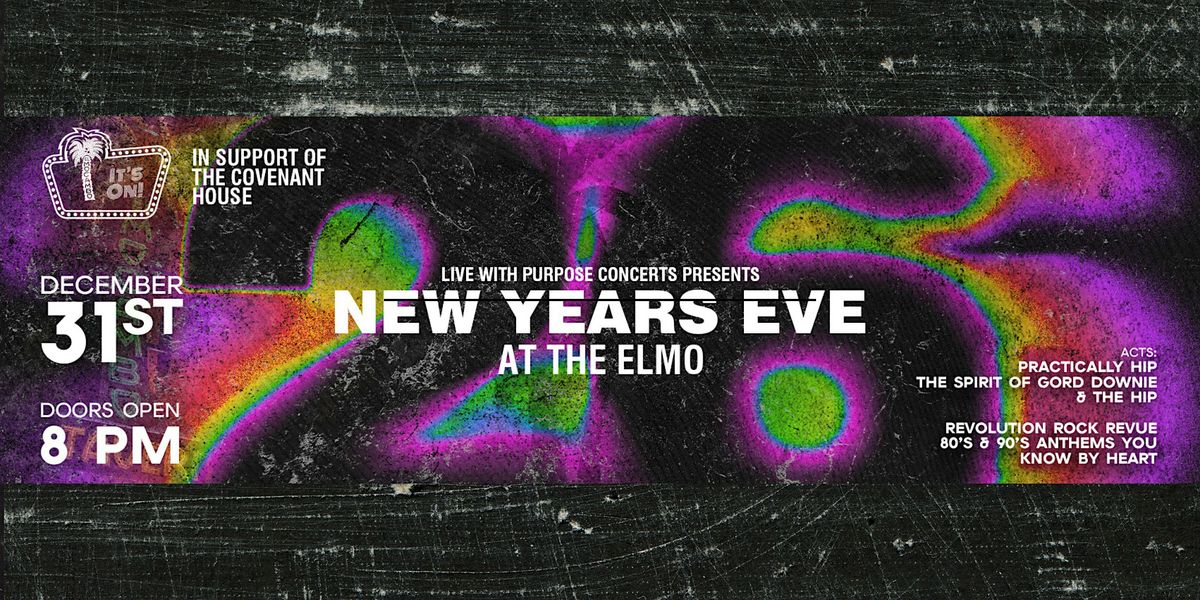 IT'S ON!

IN SUPPORT OF THE COVENANT HOUSE

DECEMBER
31ST

DOORS OPEN
8 PM

LIVE WITH PURPOSE CONCERTS PRESENTS
NEW YEARS EVE
AT THE ELMO

ACTS:
PRACTICALLY HIP
THE SPIRIT OF GORD DOWNIE & THE HIP

REVOLUTION ROCK REVUE
80'S & 90'S ANTHEMS YOU KNOW BY HEART